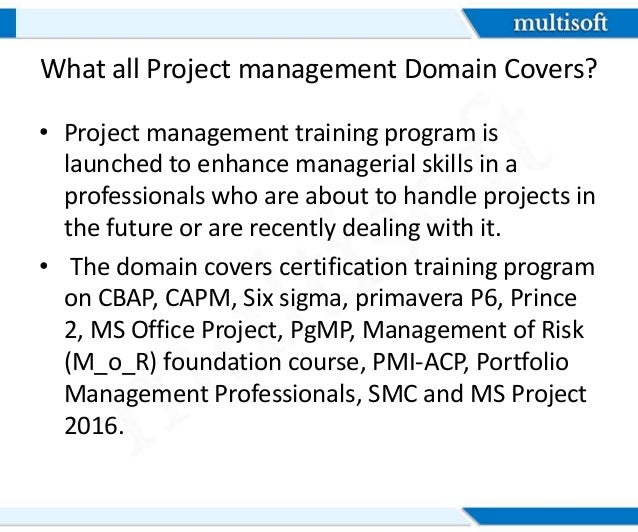 multisoft

What all Project management Domain Covers?

• Project management training program is launched to enhance managerial skills in a professionals who are about to handle projects in the future or are recently dealing with it.

• The domain covers certification training program on CBAP, CAPM, Six sigma, primavera P6, Prince 2, MS Office Project, PgMP, Management of Risk (M_o_R) foundation course, PMI-ACP, Portfolio Management Professionals, SMC and MS Project 2016.